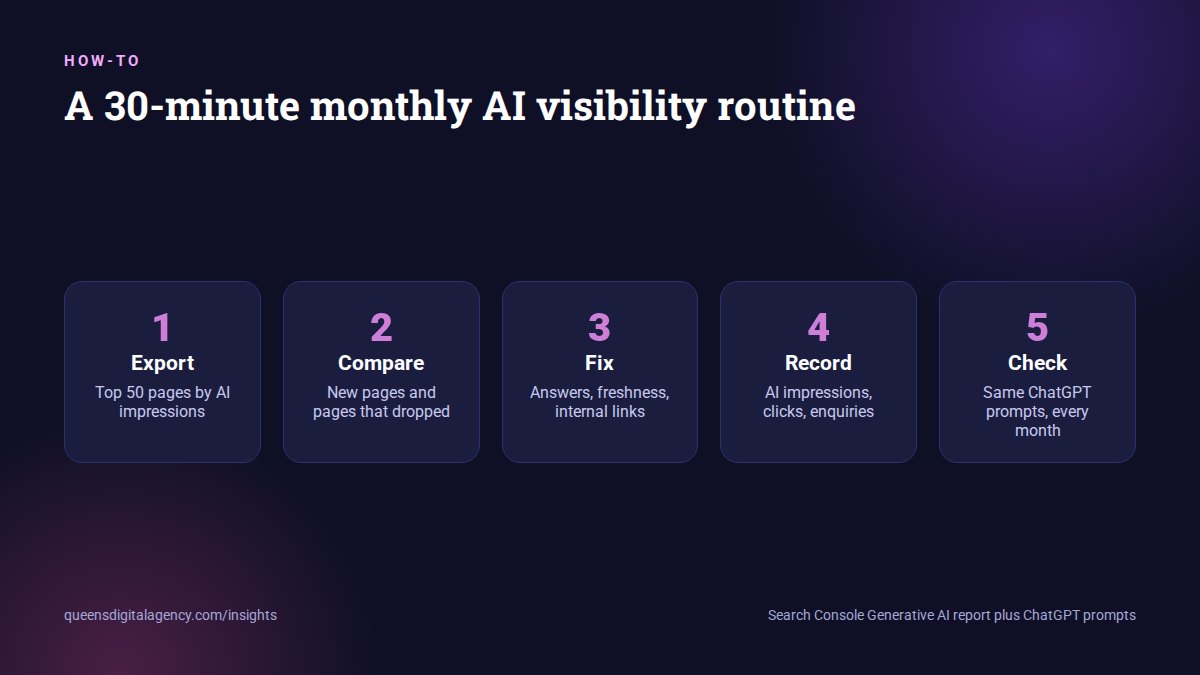 HOW-TO

A 30-minute monthly AI visibility routine

1
Export
Top 50 pages by AI impressions

2
Compare
New pages and pages that dropped

3
Fix
Answers, freshness, internal links

4
Record
AI impressions, clicks, enquiries

5
Check
Same ChatGPT prompts, every month

queensdigitalagency.com/insights

Search Console Generative AI report plus ChatGPT prompts